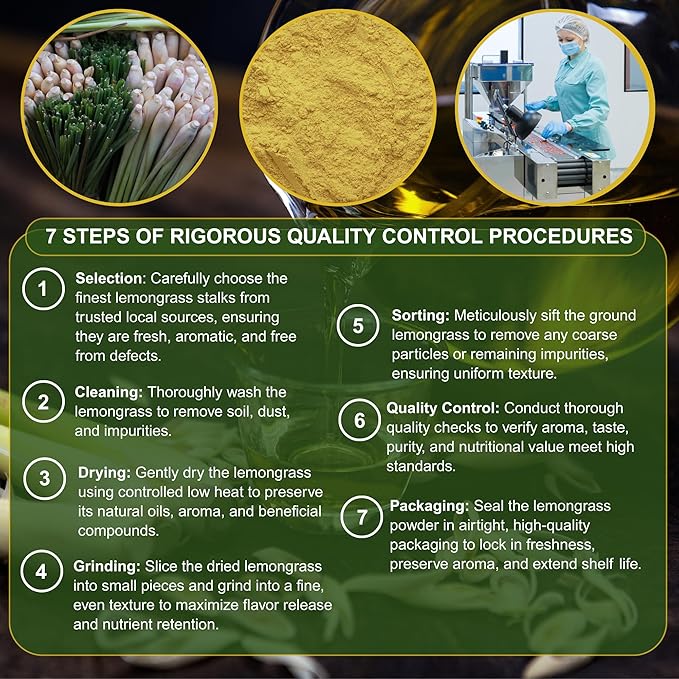 7 STEPS OF RIGOROUS QUALITY CONTROL PROCEDURES

1 Selection: Carefully choose the finest lemongrass stalks from trusted local sources, ensuring they are fresh, aromatic, and free from defects.

2 Cleaning: Thoroughly wash the lemongrass to remove soil, dust, and impurities.

3 Drying: Gently dry the lemongrass using controlled low heat to preserve its natural oils, aroma, and beneficial compounds.

4 Grinding: Slice the dried lemongrass into small pieces and grind into a fine, even texture to maximize flavor release and nutrient retention.

5 Sorting: Meticulously sift the ground lemongrass to remove any coarse particles or remaining impurities, ensuring uniform texture.

6 Quality Control: Conduct thorough quality checks to verify aroma, taste, purity, and nutritional value meet high standards.

7 Packaging: Seal the lemongrass powder in airtight, high-quality packaging to lock in freshness, preserve aroma, and extend shelf life.